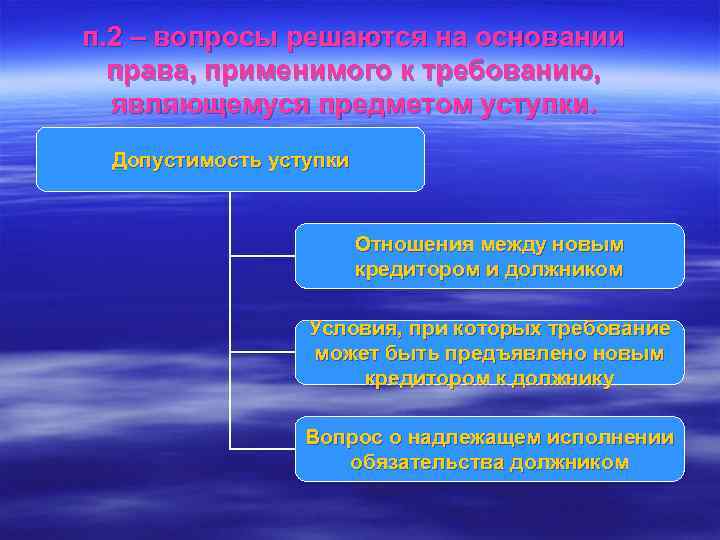 п.2 – вопросы решаются на основании права, применимого к требованию, являющемуся предметом уступки.

Допустимость уступки

Отношения между новым кредитором и должником

Условия, при которых требование может быть предъявлено новым кредитором к должнику

Вопрос о надлежащем исполнении обязательства должником